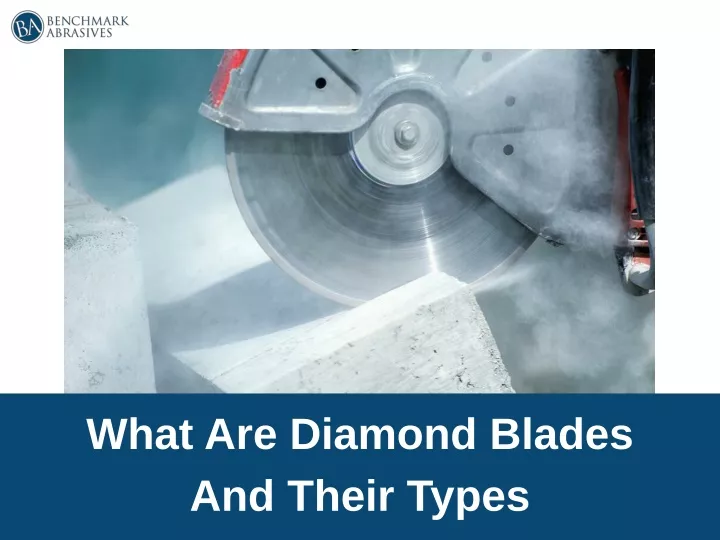 BA BENCHMARK ABRASIVES

What Are Diamond Blades And Their Types